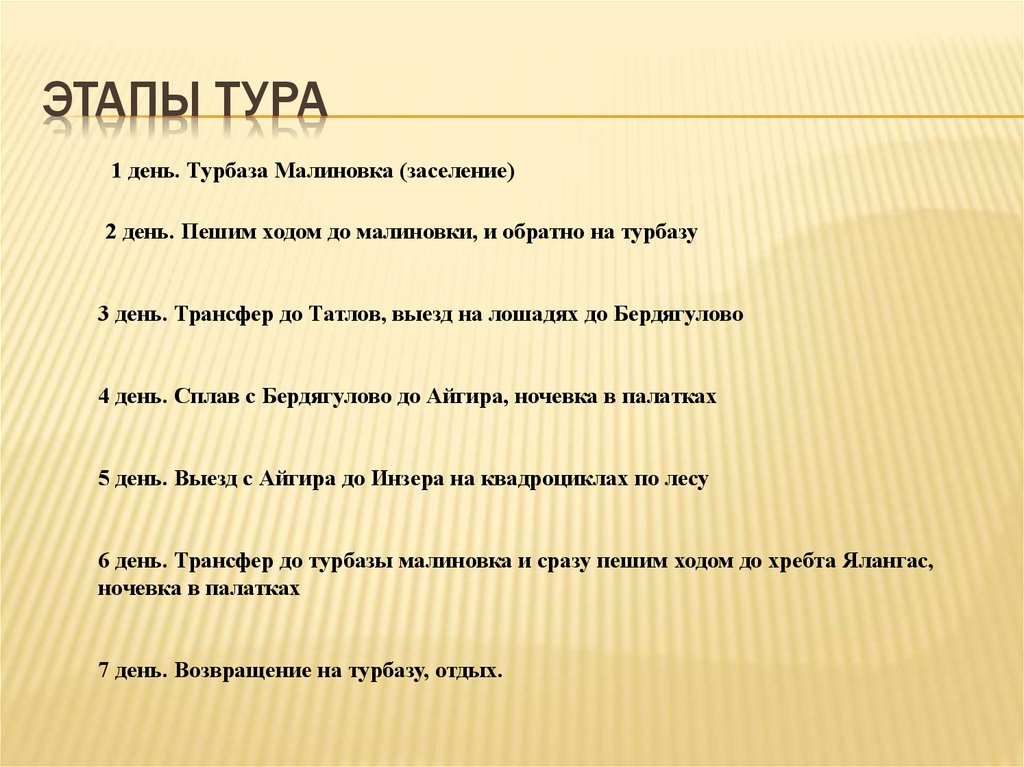 ЭТАПЫ ТУРА

1 день. Турбаза Малиновка (заселение)

2 день. Пешим ходом до малиновки, и обратно на турбазу

3 день. Трансфер до Татлов, выезд на лошадях до Бердягулово

4 день. Сплав с Бердягулово до Айгира, ночевка в палатках

5 день. Выезд с Айгира до Инзера на квадроциклах по лесу

6 день. Трансфер до турбазы малиновка и сразу пешим ходом до хребта Ялангас, ночевка в палатках

7 день. Возвращение на турбазу, отдых.